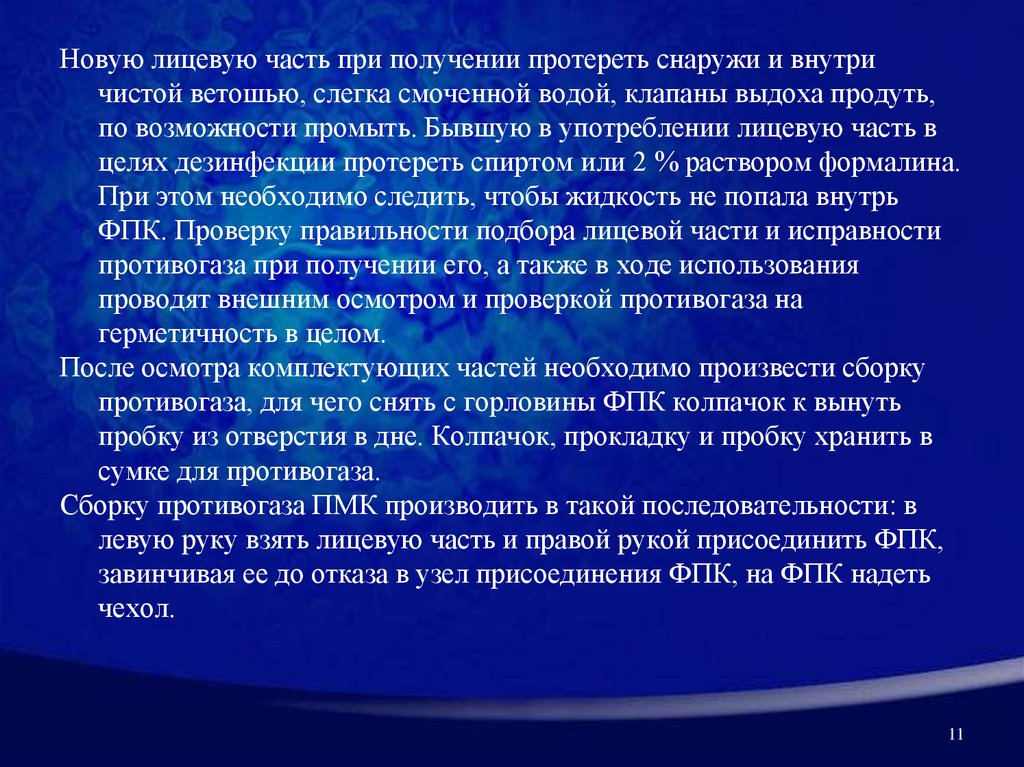 Новую лицевую часть при получении протереть снаружи и внутри чистой ветошью, слегка смоченной водой, клапаны выдоха продуть, по возможности промыть. Бывшую в употреблении лицевую часть в целях дезинфекции протереть спиртом или 2 % раствором формалина. При этом необходимо следить, чтобы жидкость не попала внутрь ФПК. Проверку правильности подбора лицевой части и исправности противогаза при получении его, а также в ходе использования проводят внешним осмотром и проверкой противогаза на герметичность в целом.

После осмотра комплектующих частей необходимо произвести сборку противогаза, для чего снять с горловины ФПК колпачок к вынуть пробку из отверстия в дне. Колпачок, прокладку и пробку хранить в сумке для противогаза.

Сборку противогаза ПМК производить в такой последовательности: в левую руку взять лицевую часть и правой рукой присоединить ФПК, завинчивая ее до отказа в узел присоединения ФПК, на ФПК надеть чехол.

11